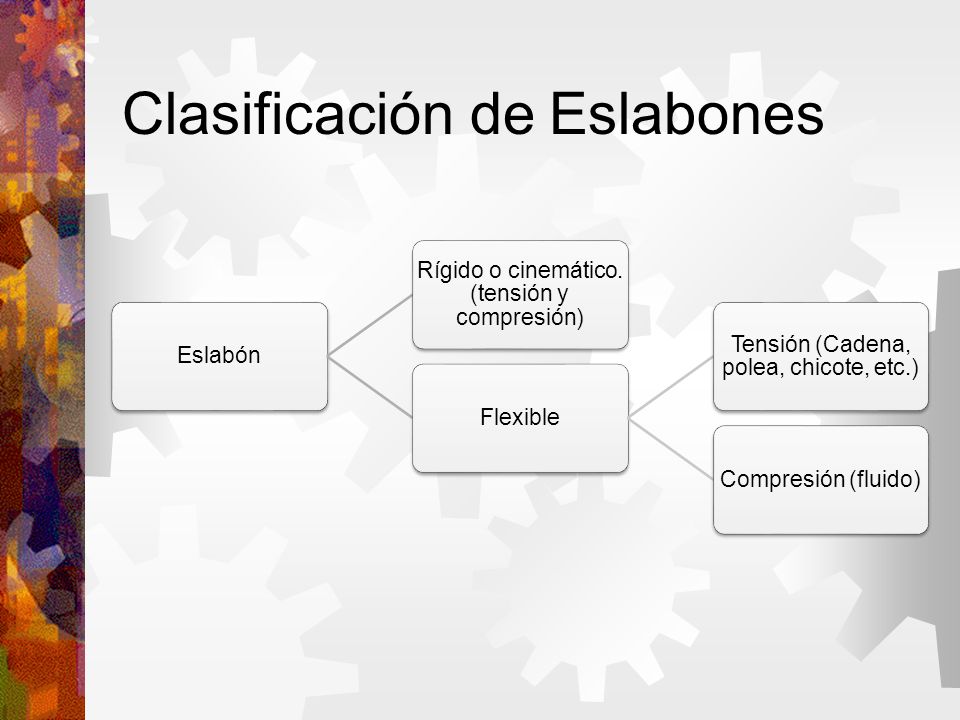 Clasificación de Eslabones

Eslabón

Rígido o cinemático. (tensión y compresión)

Flexible

Tensión (Cadena, polea, chicote, etc.)

Compresión (fluido)